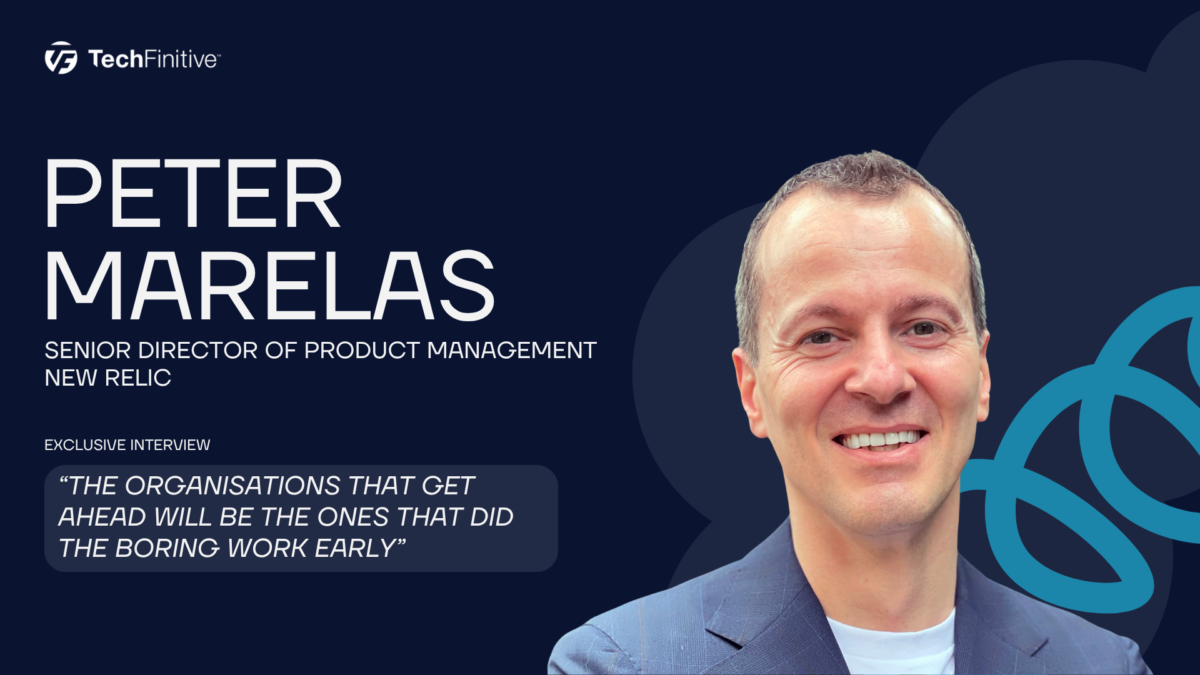 TechFinitive

PETER MARELAS

SENIOR DIRECTOR OF PRODUCT MANAGEMENT
NEW RELIC

EXCLUSIVE INTERVIEW

"THE ORGANISATIONS THAT GET AHEAD WILL BE THE ONES THAT DID THE BORING WORK EARLY"